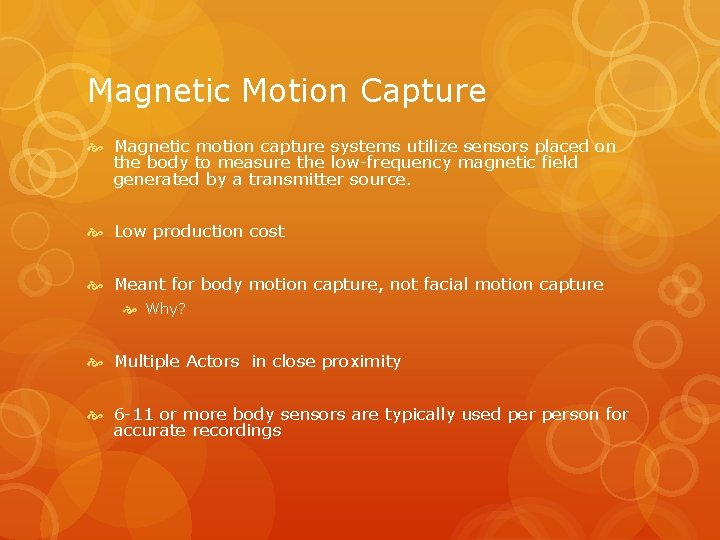 Magnetic Motion Capture

Magnetic motion capture systems utilize sensors placed on the body to measure the low-frequency magnetic field generated by a transmitter source.

Low production cost

Meant for body motion capture, not facial motion capture

Why?

Multiple Actors in close proximity

6-11 or more body sensors are typically used per person for accurate recordings